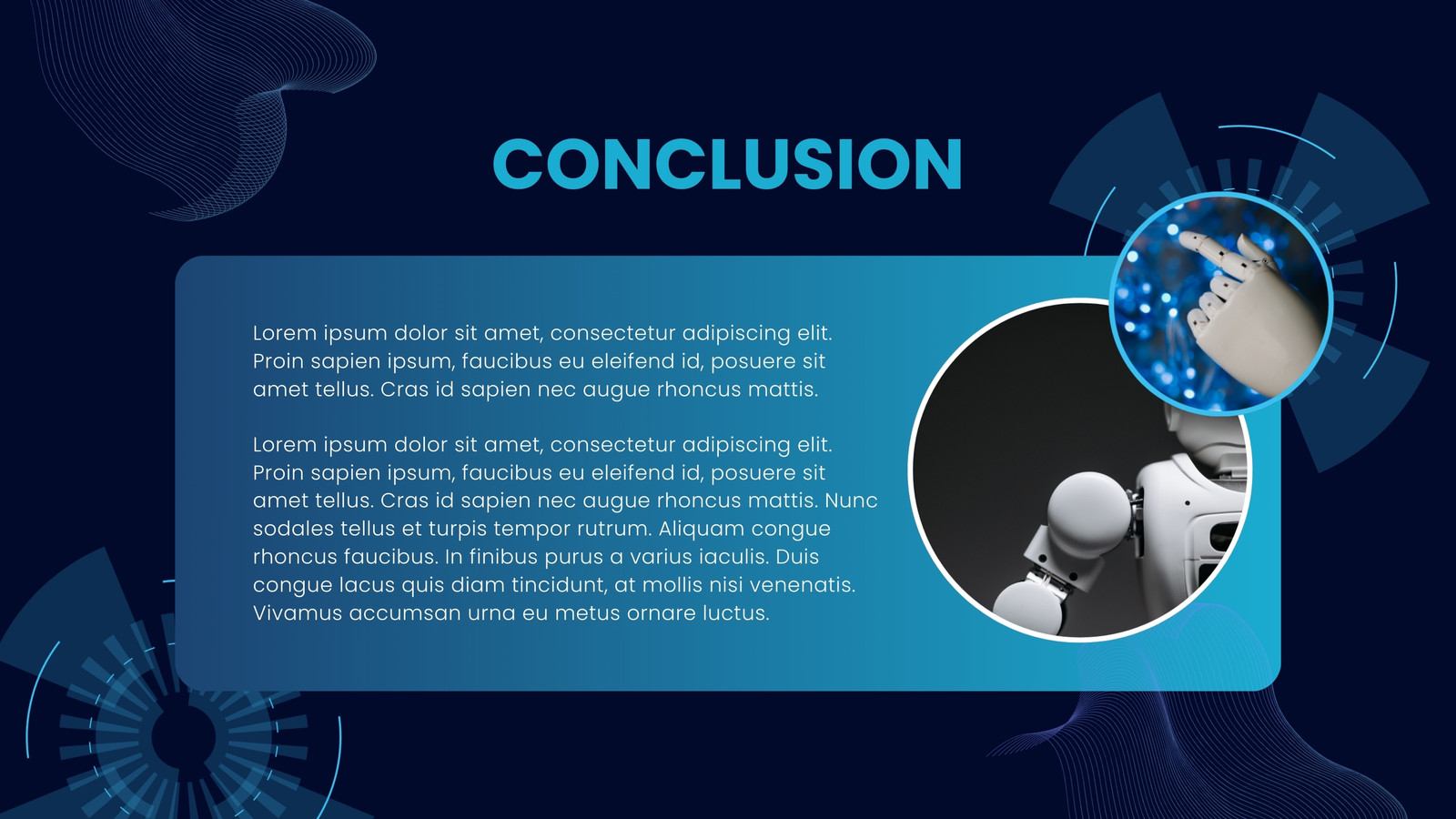 CONCLUSION

Lorem ipsum dolor sit amet, consectetur adipiscing elit. Proin sapien ipsum, faucibus eu eleifend id, posuere sit amet tellus. Cras id sapien nec augue rhoncus mattis.

Lorem ipsum dolor sit amet, consectetur adipiscing elit. Proin sapien ipsum, faucibus eu eleifend id, posuere sit amet tellus. Cras id sapien nec augue rhoncus mattis. Nunc sodales tellus et turpis tempor rutrum. Aliquam congue rhoncus faucibus. In finibus purus a varius iaculis. Duis congue lacus quis diam tincidunt, at mollis nisi venenatis. Vivamus accumsan urna eu metus ornare luctus.